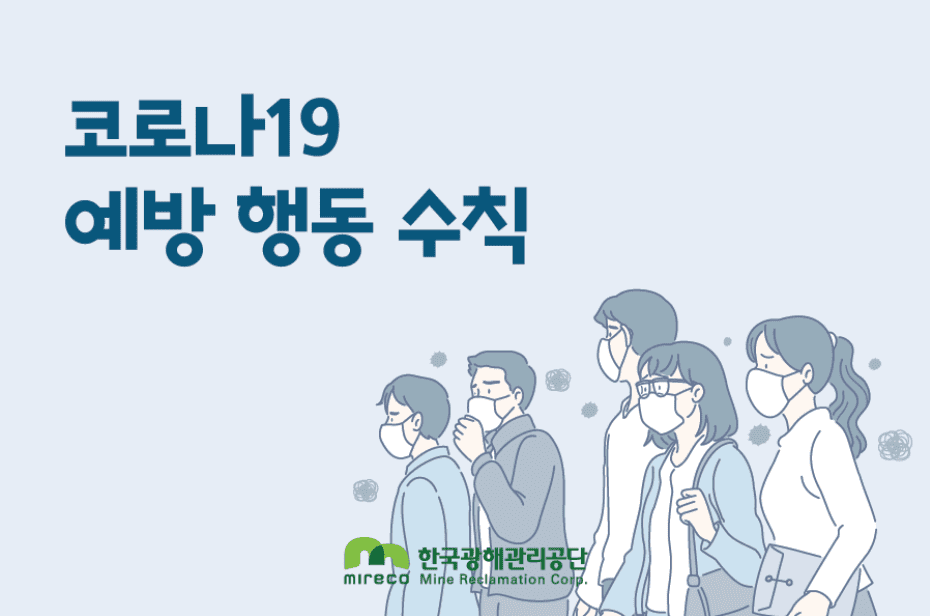 코로나19
예방 행동 수칙

mireco 한국광해관리공단
Mine Reclamation Corp.